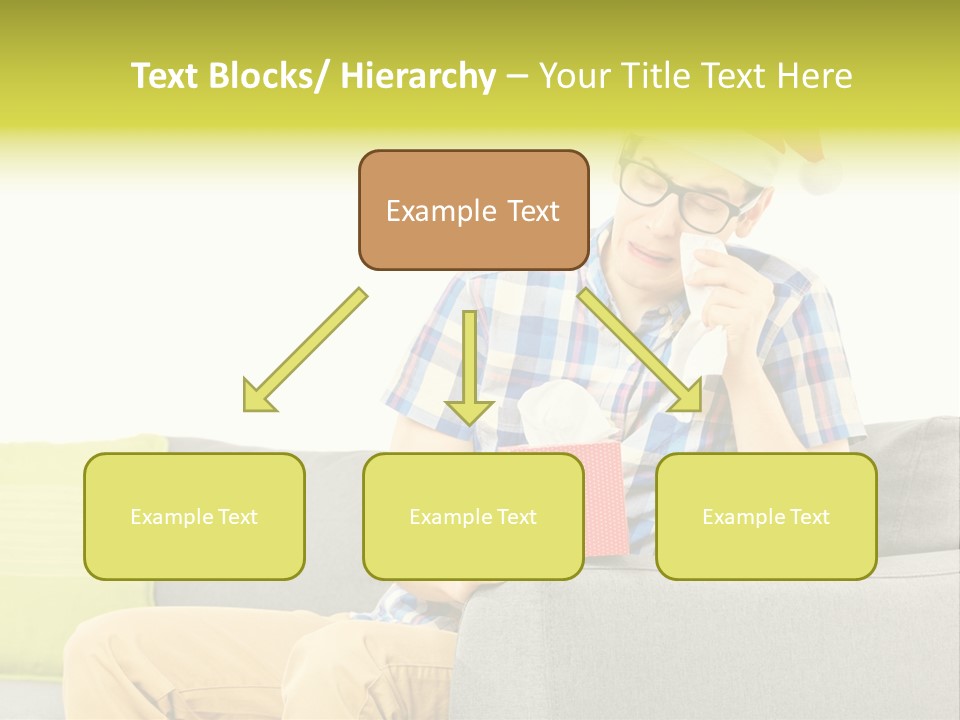 Text Blocks/ Hierarchy – Your Title Text Here

Example Text

Example Text

Example Text

Example Text